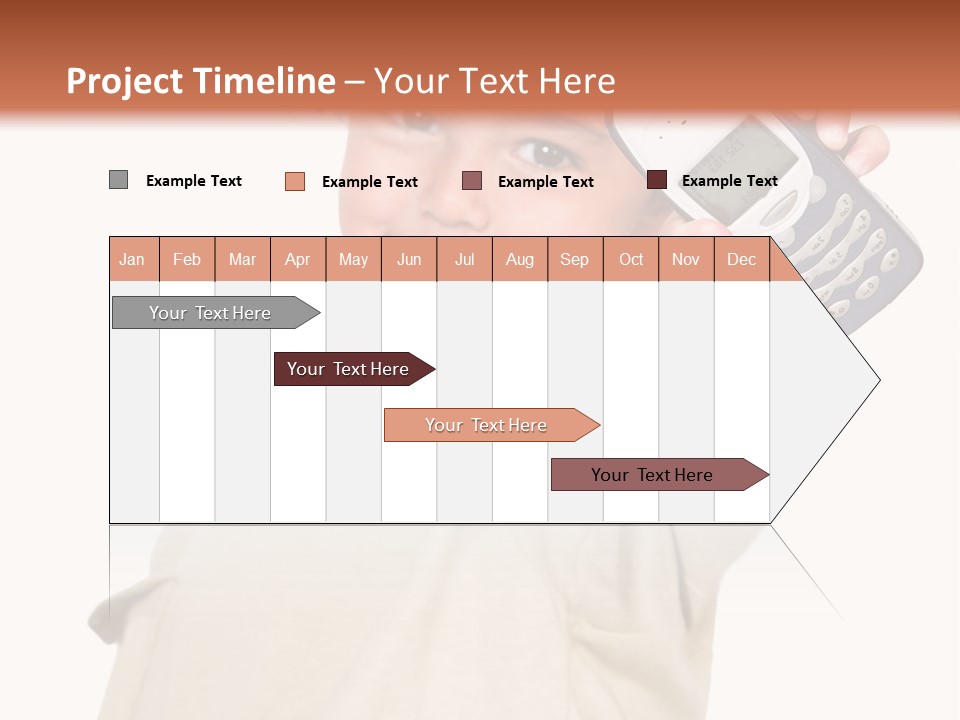 Project Timeline – Your Text Here

Example Text
Example Text
Example Text
Example Text

| Jan | Feb | Mar | Apr | May | Jun | Jul | Aug | Sep | Oct | Nov | Dec |
|---|---|---|---|---|---|---|---|---|---|---|---|

Your Text Here

Your Text Here

Your Text Here

Your Text Here